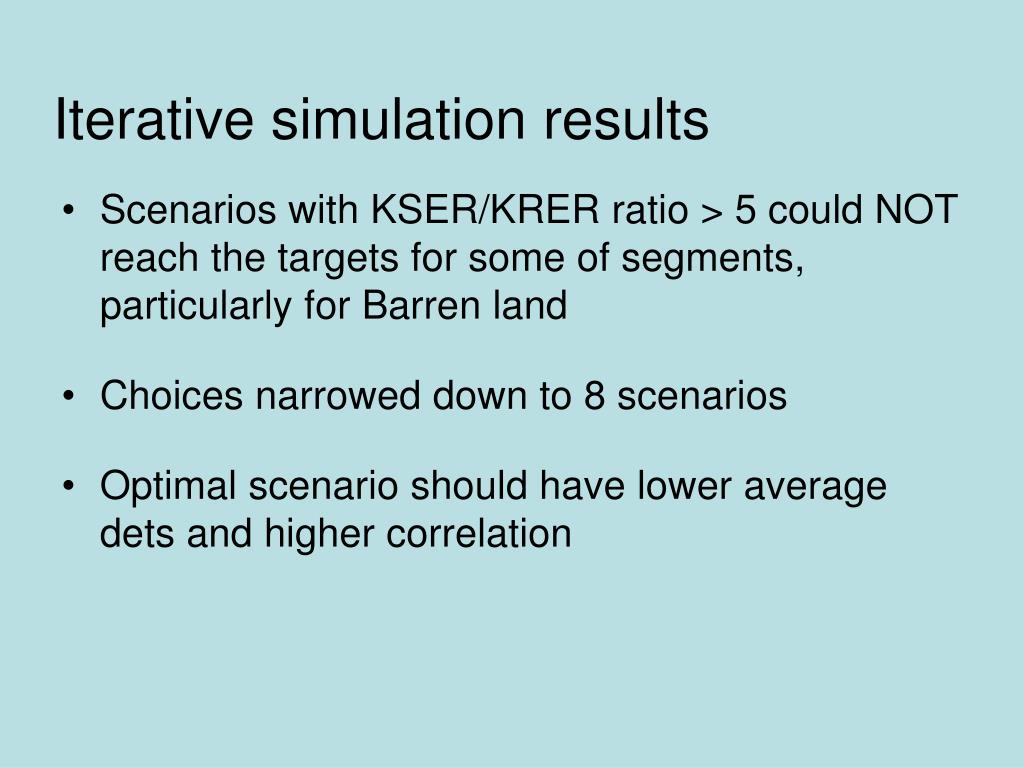 Iterative simulation results

• Scenarios with KSER/KRER ratio > 5 could NOT reach the targets for some of segments, particularly for Barren land

• Choices narrowed down to 8 scenarios

• Optimal scenario should have lower average dets and higher correlation